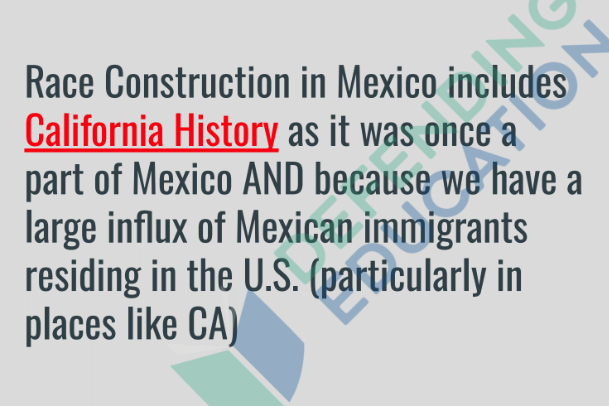 Race Construction in Mexico includes California History as it was once a part of Mexico AND because we have a large influx of Mexican immigrants residing in the U.S. (particularly in places like CA)

DEFENDING EDUCATION